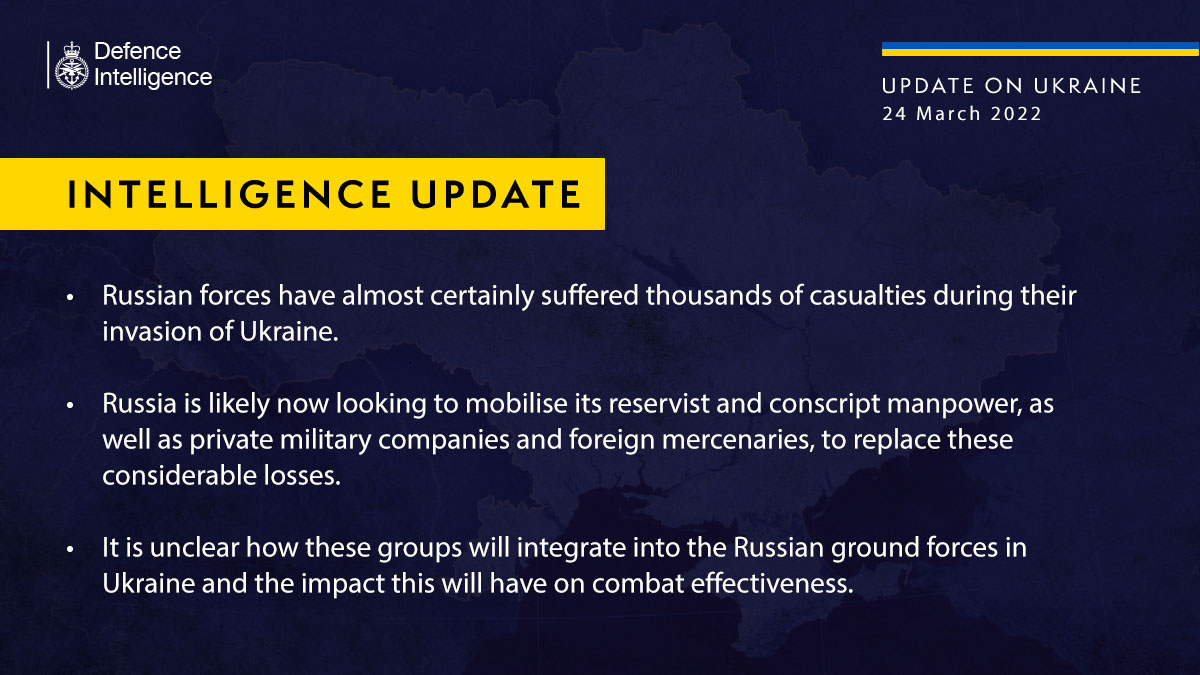 Defence Intelligence

UPDATE ON UKRAINE
24 March 2022

INTELLIGENCE UPDATE

• Russian forces have almost certainly suffered thousands of casualties during their invasion of Ukraine.

• Russia is likely now looking to mobilise its reservist and conscript manpower, as well as private military companies and foreign mercenaries, to replace these considerable losses.

• It is unclear how these groups will integrate into the Russian ground forces in Ukraine and the impact this will have on combat effectiveness.